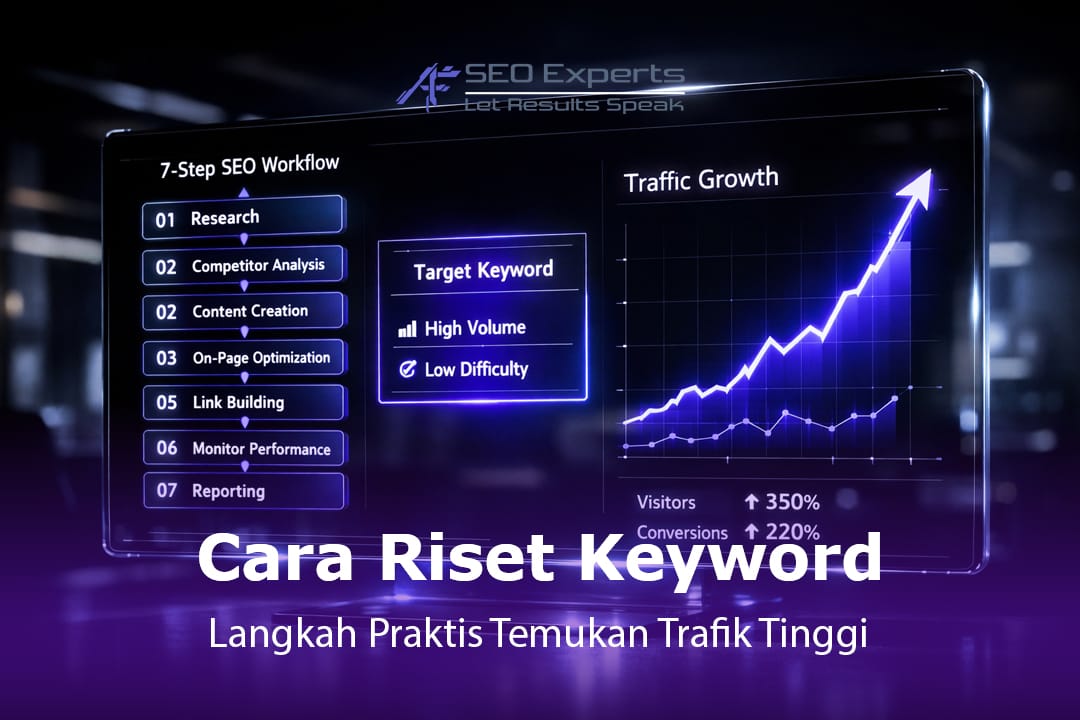 SEO Experts
Let Results Speak

7-Step SEO Workflow

01 Research
02 Competitor Analysis
02 Content Creation
03 On-Page Optimization
05 Link Building
06 Monitor Performance
07 Reporting

Target Keyword

High Volume
Low Difficulty

Traffic Growth

Visitors ↑ 350%
Conversions ↑ 220%

Cara Riset Keyword

Langkah Praktis Temukan Trafik Tinggi